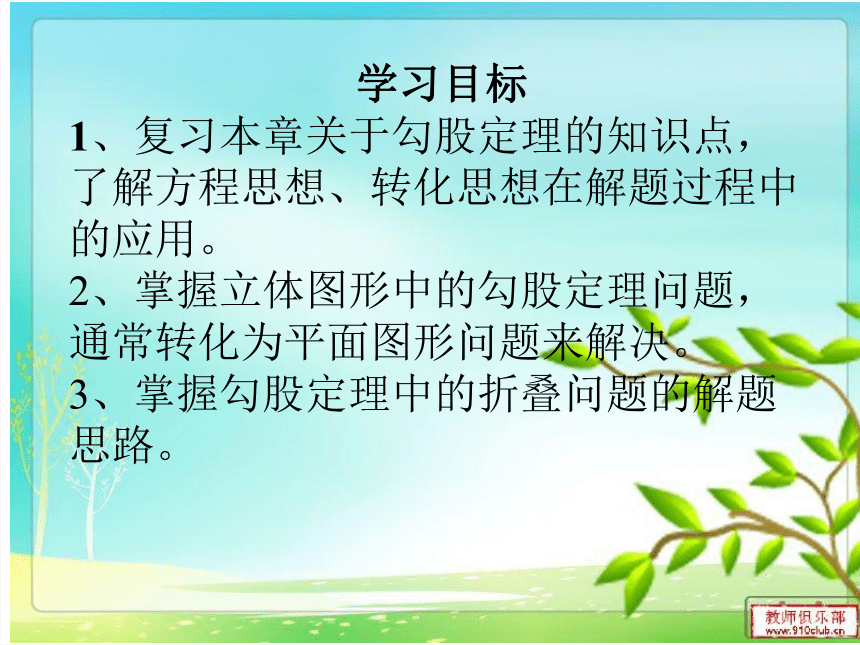 学习目标

1、复习本章关于勾股定理的知识点，了解方程思想、转化思想在解题过程中的应用。

2、掌握立体图形中的勾股定理问题，通常转化为平面图形问题来解决。

3、掌握勾股定理中的折叠问题的解题思路。

教师俱乐部
www.910club.cn